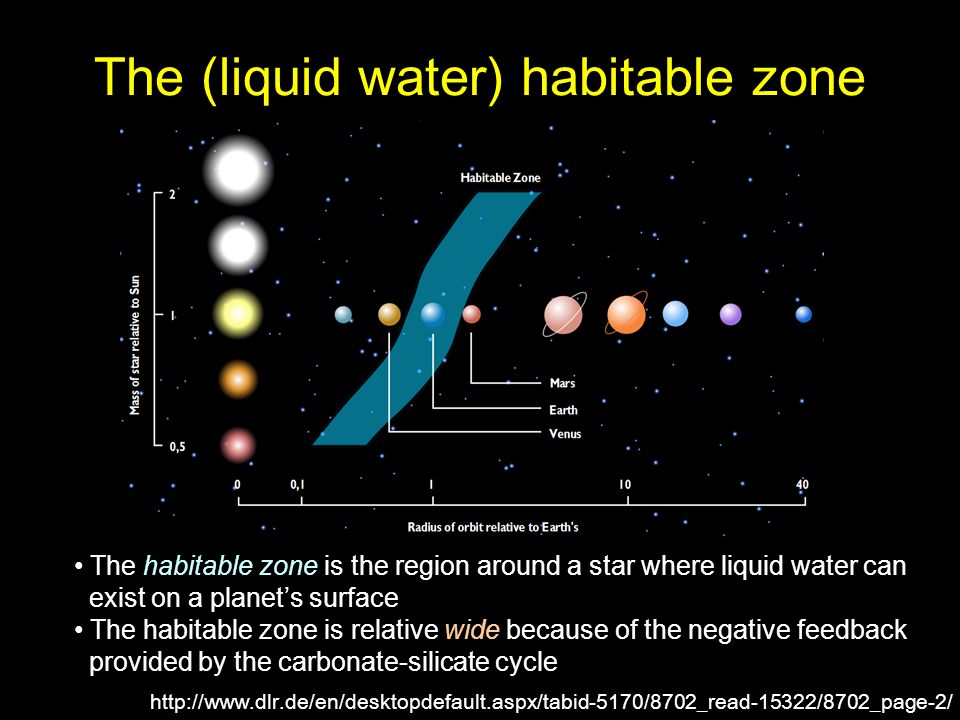 The (liquid water) habitable zone

Habitable Zone

Mass of star relative to Sun

2

1

0,5

Mars

Earth

Venus

0

0,1

1

10

40

Radius of orbit relative to Earth's

• The habitable zone is the region around a star where liquid water can exist on a planet's surface
• The habitable zone is relative wide because of the negative feedback provided by the carbonate-silicate cycle

http://www.dlr.de/en/desktopdefault.aspx/tabid-5170/8702_read-15322/8702_page-2/